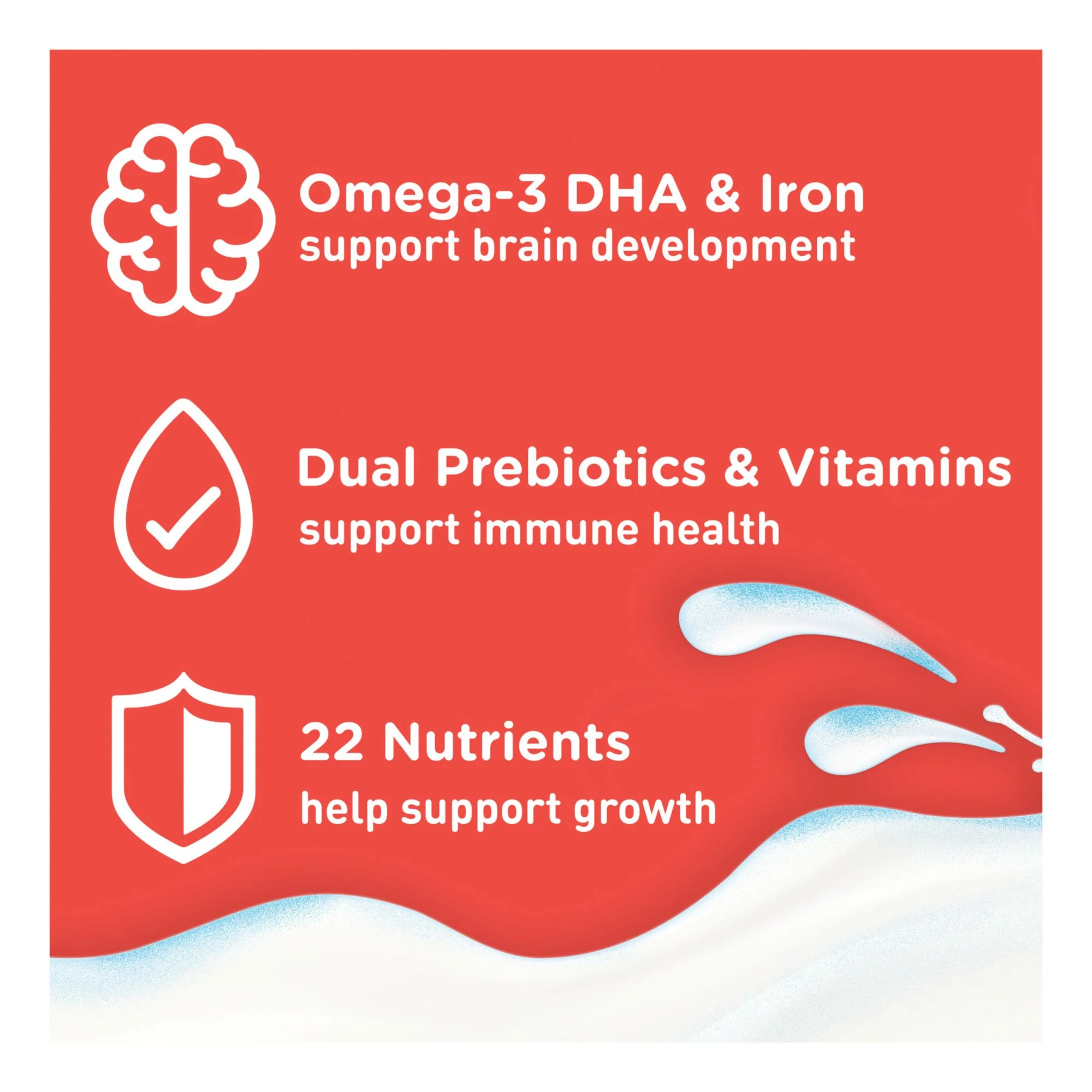 Omega-3 DHA & Iron
support brain development

Dual Prebiotics & Vitamins
support immune health

22 Nutrients
help support growth